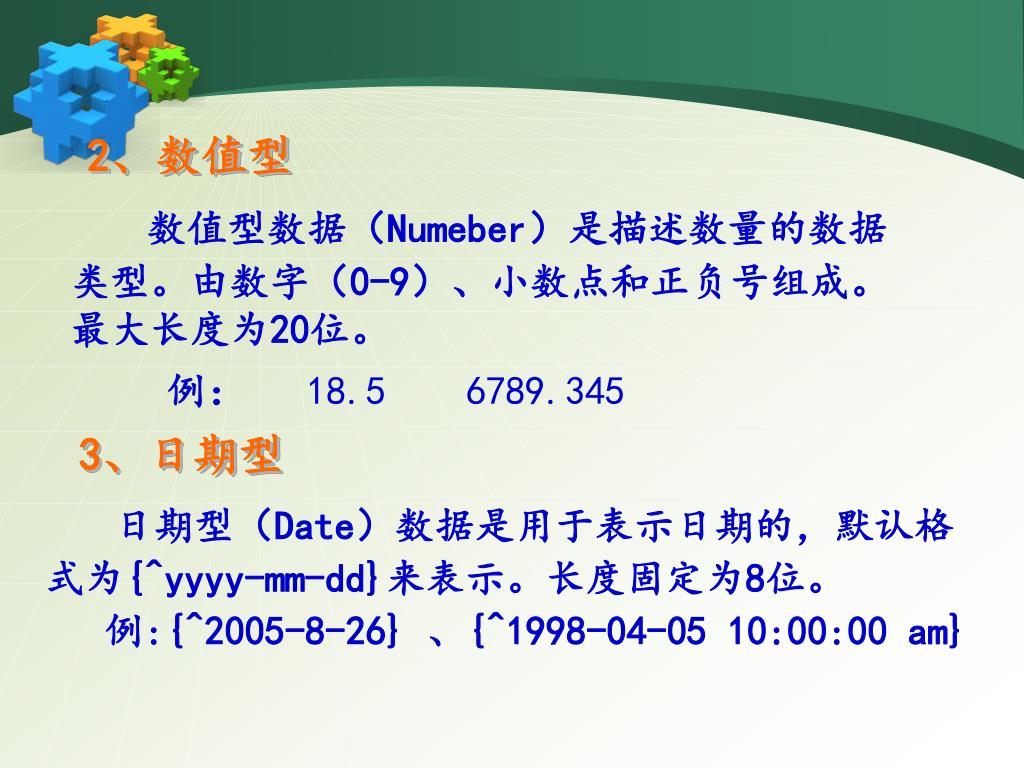 2、数值型

数值型数据（Numeber）是描述数量的数据类型。由数字（0-9）、小数点和正负号组成。最大长度为20位。

例：　18.5　　6789.345

3、日期型

日期型（Date）数据是用于表示日期的，默认格式为{^yyyy-mm-dd}来表示。长度固定为8位。

例:{^2005-8-26} 、{^1998-04-05 10:00:00 am}